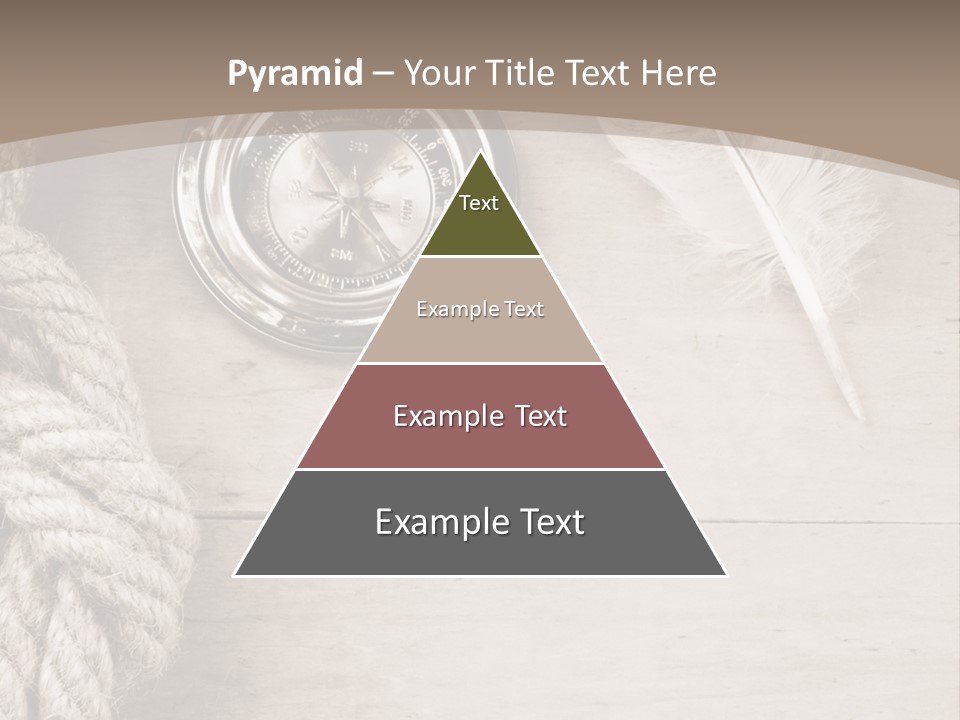 Pyramid – Your Title Text Here

Text

Example Text

Example Text

Example Text